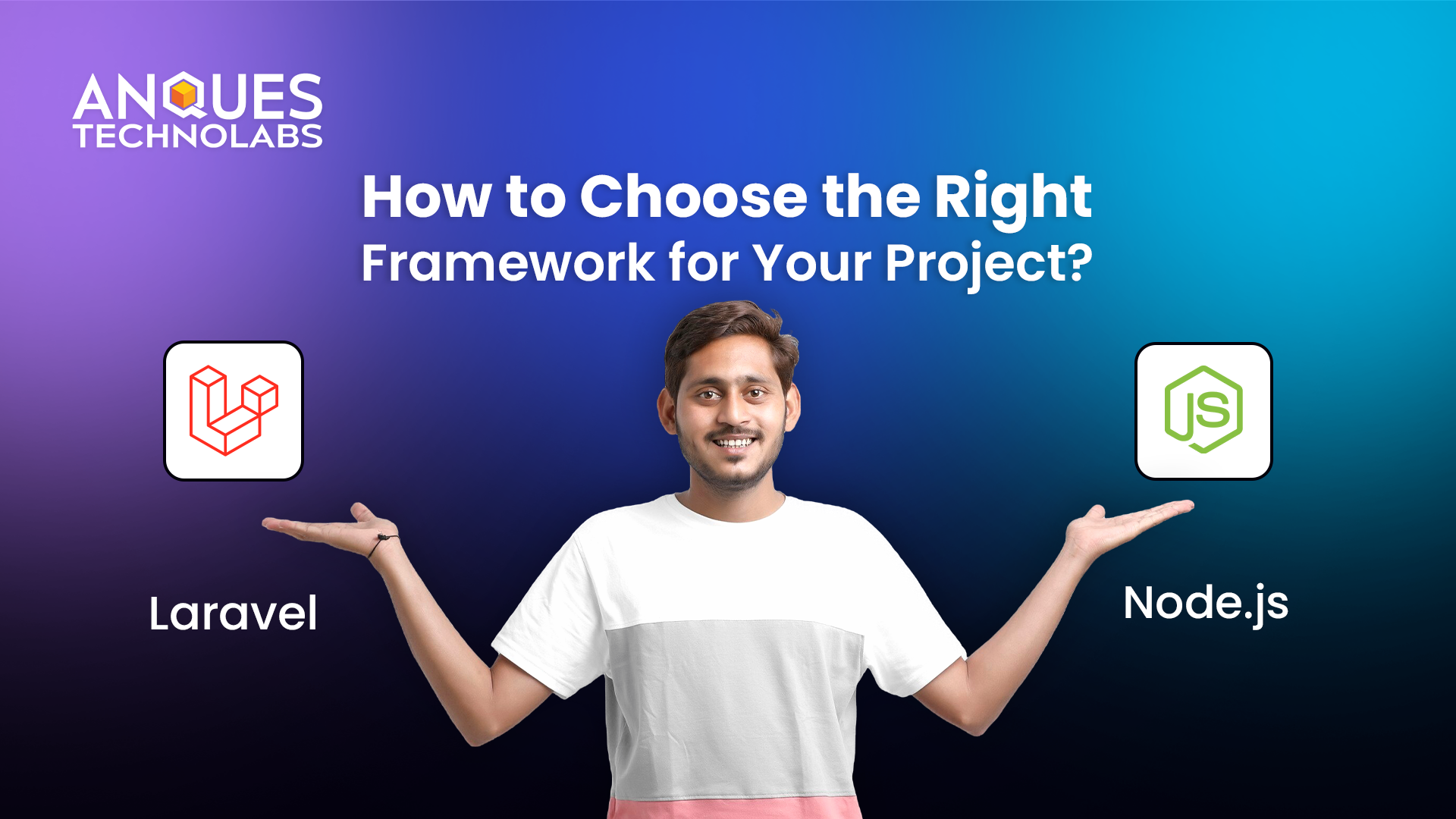 ANQUES TECHNOLABS

How to Choose the Right Framework for Your Project?

JS

Laravel

Node.js